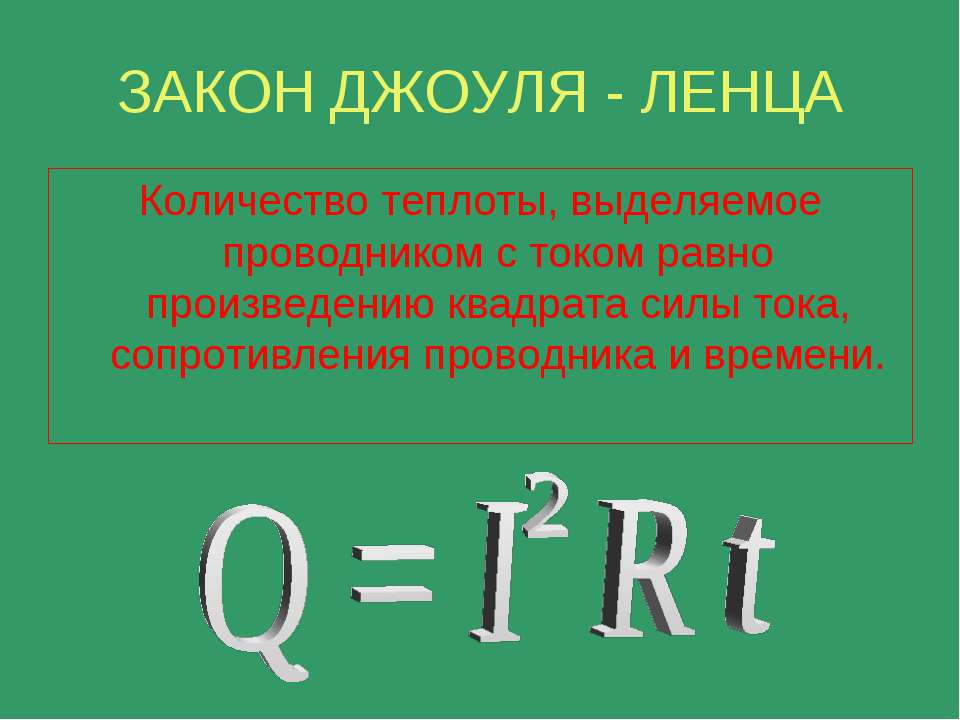 ЗАКОН ДЖОУЛЯ - ЛЕНЦА

Количество теплоты, выделяемое проводником с током равно произведению квадрата силы тока, сопротивления проводника и времени.

$Q = I^2 R t$